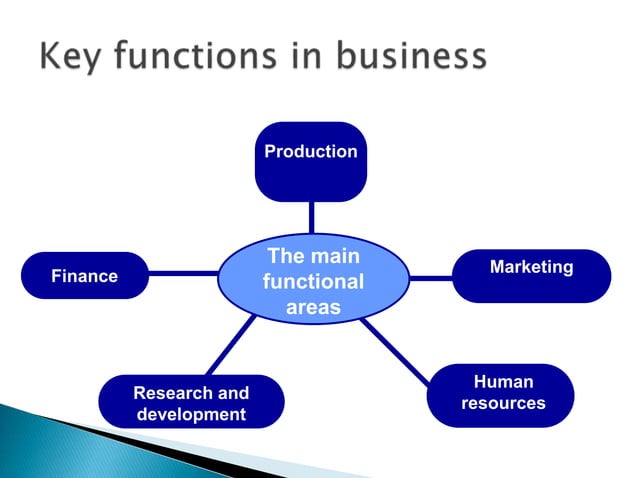 Key functions in business

Production

Finance

The main functional areas

Marketing

Research and development

Human resources